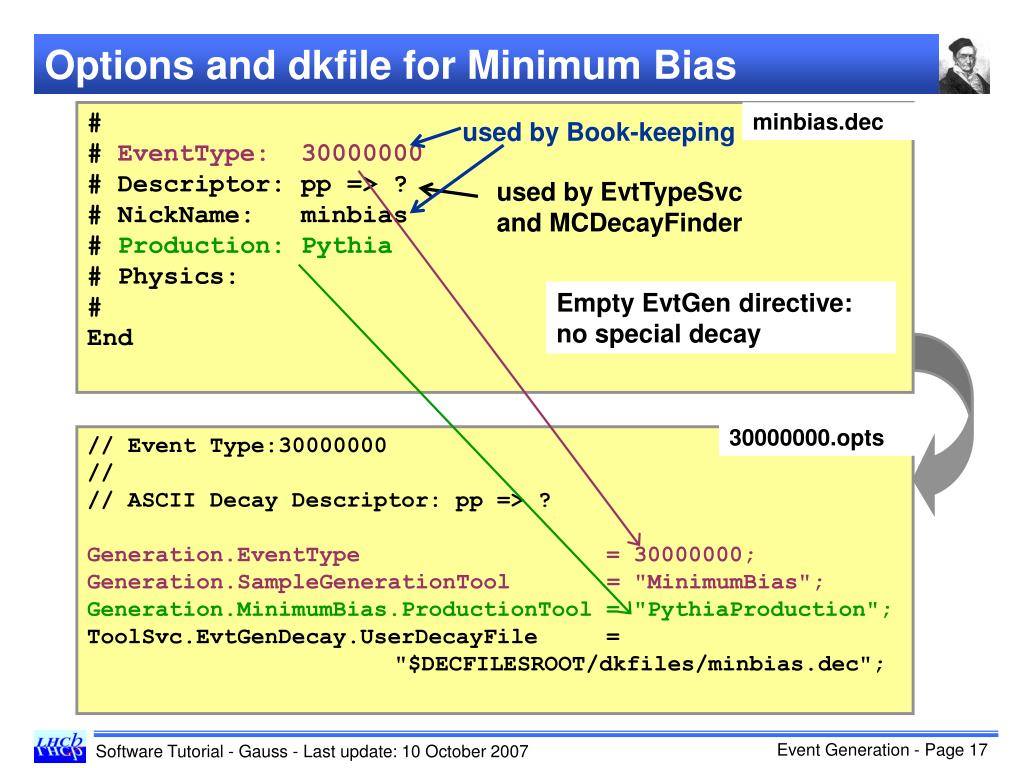 Options and dkfile for Minimum Bias

minbias.dec

#
# EventType: 30000000
# Descriptor: pp => ?
# NickName: minbias
# Production: Pythia
# Physics:
#
End

used by Book-keeping

used by EvtTypeSvc and MCDecayFinder

Empty EvtGen directive: no special decay

30000000.opts

// Event Type:30000000
//
// ASCII Decay Descriptor: pp => ?

Generation.EventType = 30000000;
Generation.SampleGenerationTool = "MinimumBias";
Generation.MinimumBias.ProductionTool = "PythiaProduction";
ToolSvc.EvtGenDecay.UserDecayFile = "$DECFILESROOT/dkfiles/minbias.dec";

LHCb

Software Tutorial - Gauss - Last update: 10 October 2007

Event Generation - Page 17